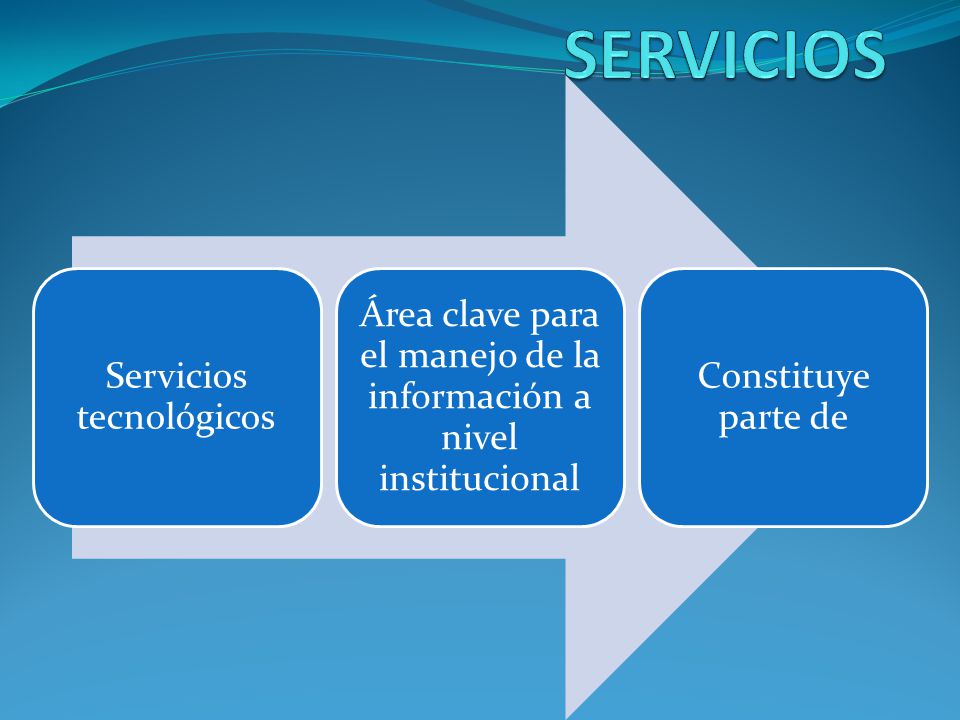 SERVICIOS

Servicios tecnológicos

Área clave para el manejo de la información a nivel institucional

Constituye parte de